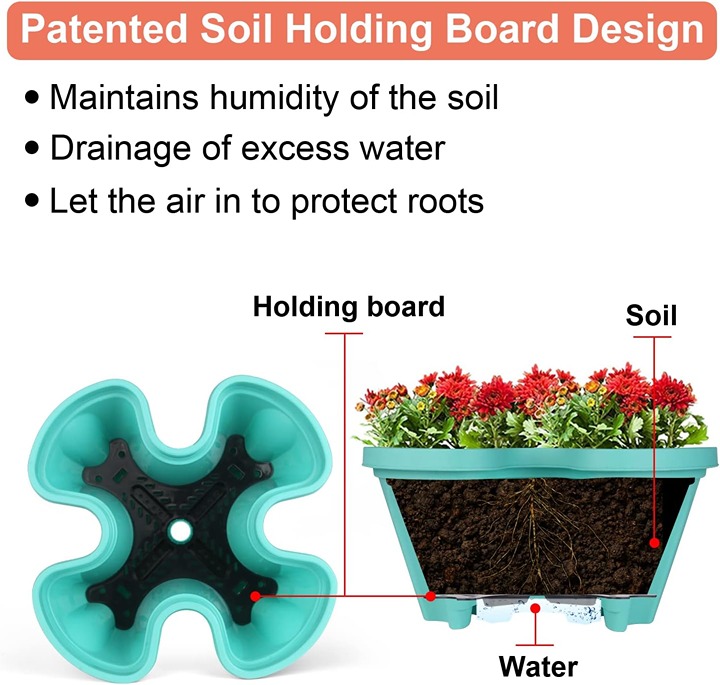 Patented Soil Holding Board Design

• Maintains humidity of the soil
• Drainage of excess water
• Let the air in to protect roots

Holding board

Soil

Water